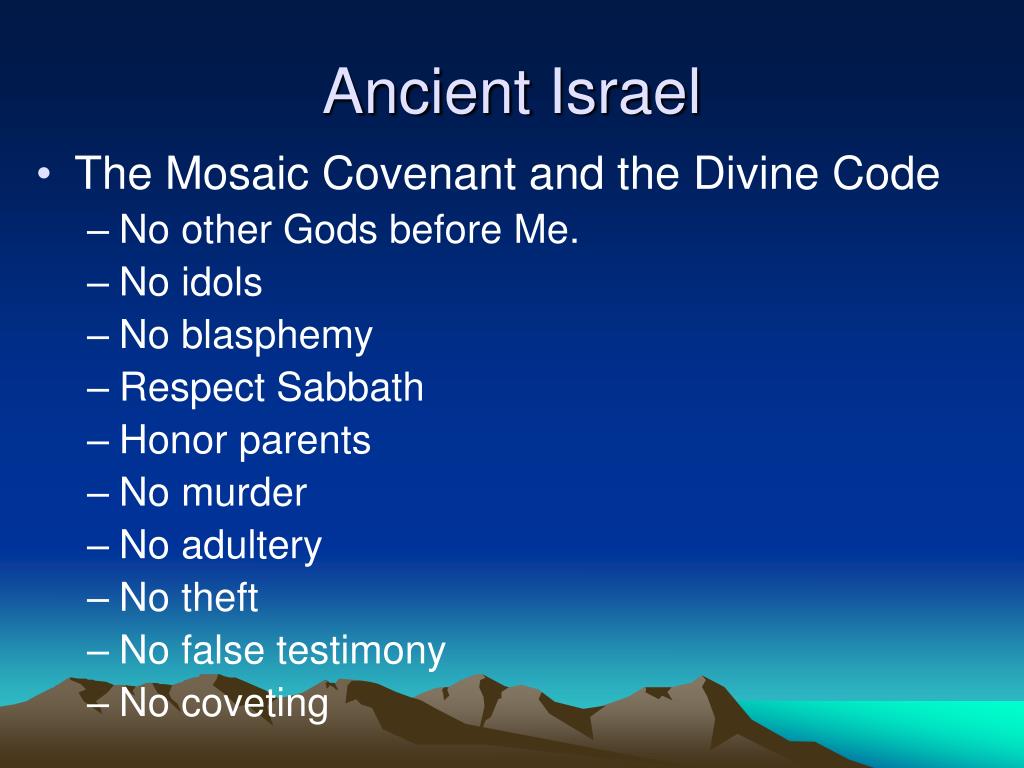 Ancient Israel

• The Mosaic Covenant and the Divine Code
– No other Gods before Me.
– No idols
– No blasphemy
– Respect Sabbath
– Honor parents
– No murder
– No adultery
– No theft
– No false testimony
– No coveting